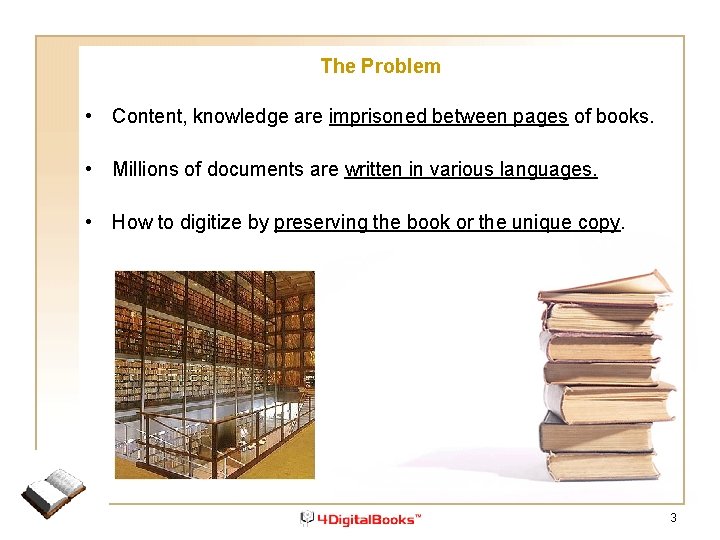 The Problem

• Content, knowledge are imprisoned between pages of books.

• Millions of documents are written in various languages.

• How to digitize by preserving the book or the unique copy.

4DigitalBooks™

3